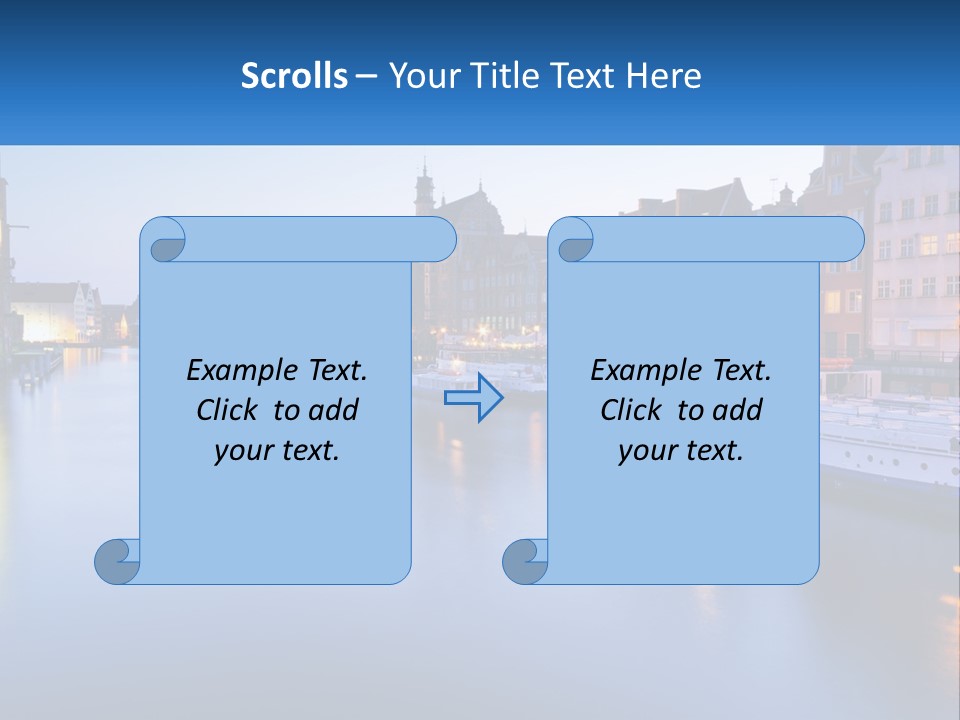 Scrolls – Your Title Text Here

Example Text. Click to add your text.

Example Text. Click to add your text.